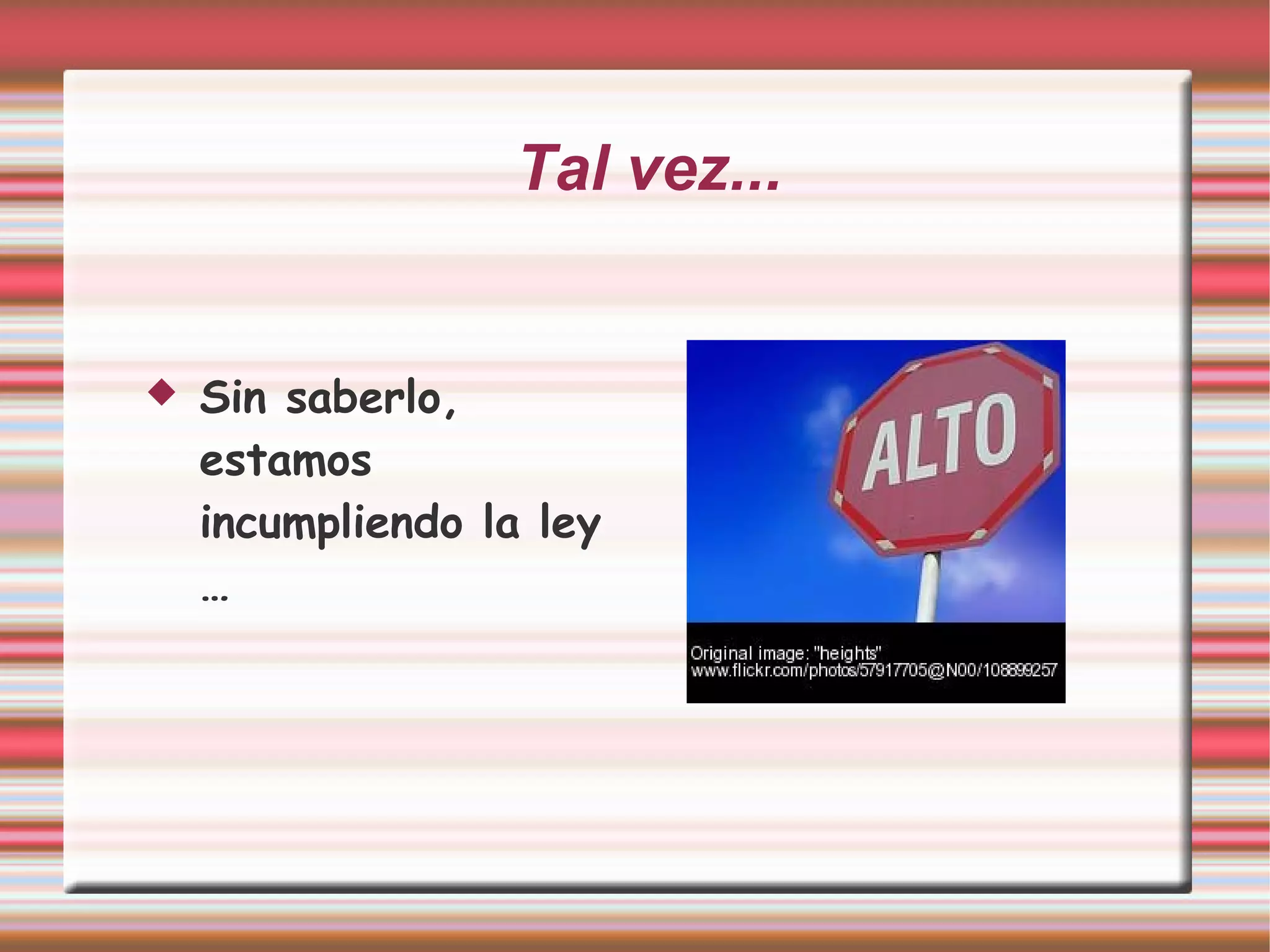 Tal vez...

Sin saberlo, estamos incumpliendo la ley ...

ALTO

Original image: "heights"
www.flickr.com/photos/57917705@N00/108899257